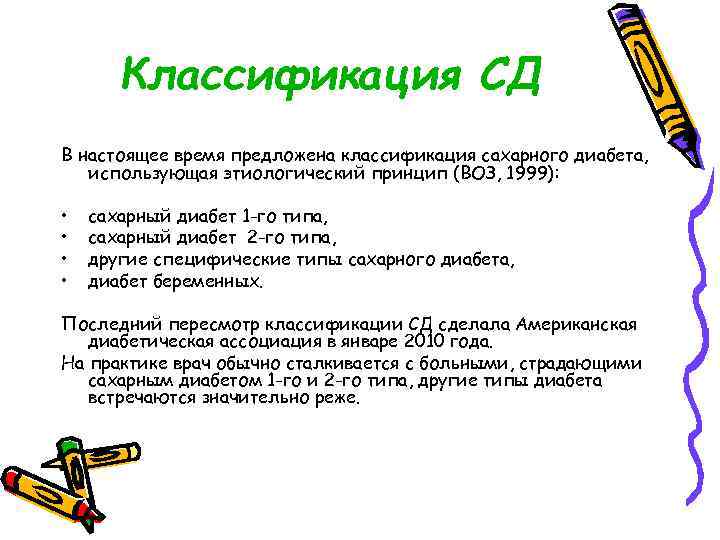 Классификация СД

В настоящее время предложена классификация сахарного диабета, использующая этиологический принцип (ВОЗ, 1999):

• сахарный диабет 1-го типа,
• сахарный диабет 2-го типа,
• другие специфические типы сахарного диабета,
• диабет беременных.

Последний пересмотр классификации СД сделала Американская диабетическая ассоциация в январе 2010 года.

На практике врач обычно сталкивается с больными, страдающими сахарным диабетом 1-го и 2-го типа, другие типы диабета встречаются значительно реже.